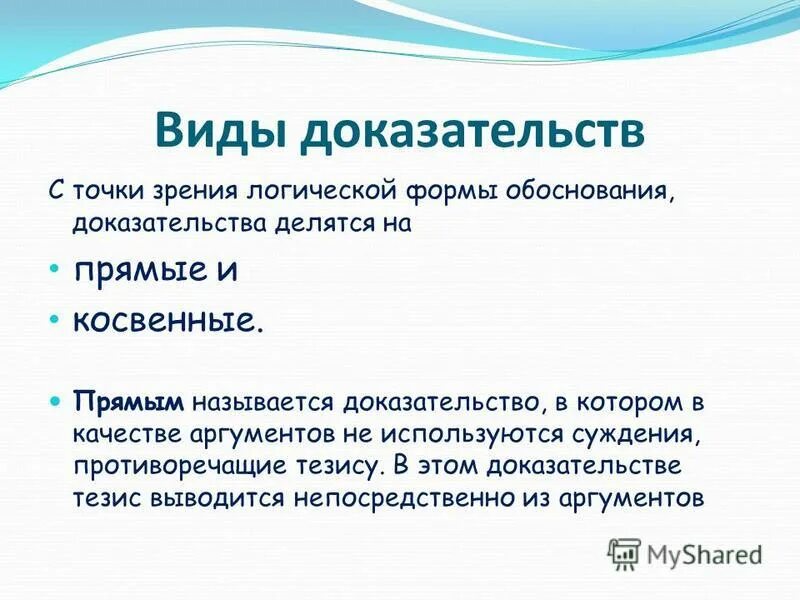 Виды доказательств

С точки зрения логической формы обоснования, доказательства делятся на

• прямые и

• косвенные.

• Прямым называется доказательство, в котором в качестве аргументов не используются суждения, противоречащие тезису. В этом доказательстве тезис выводится непосредственно из аргументов

MyShared